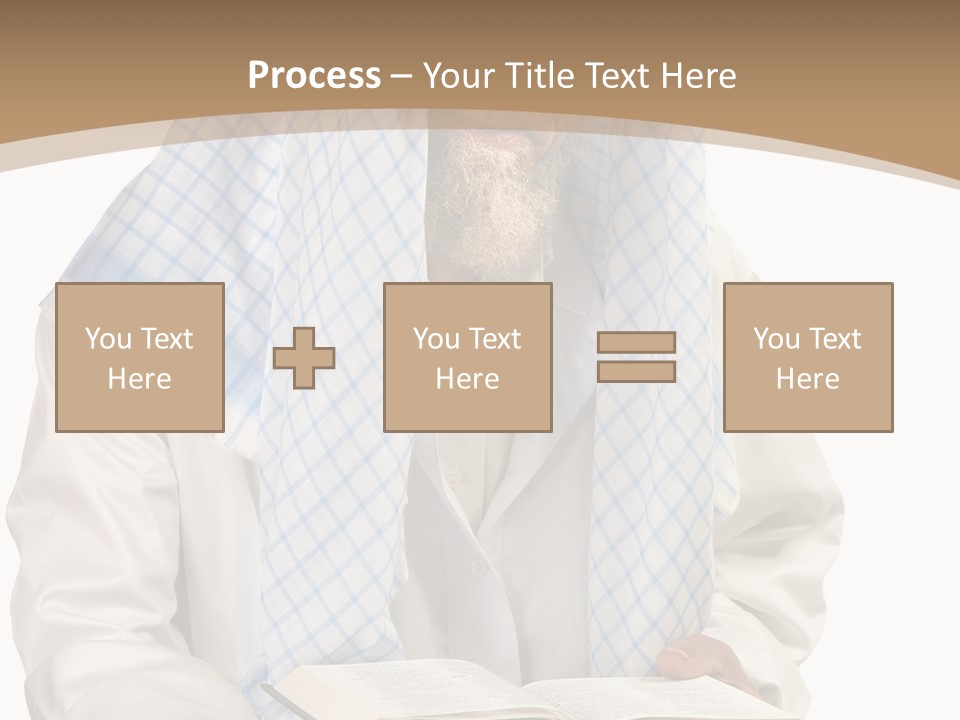 Process – Your Title Text Here

You Text Here

You Text Here

You Text Here